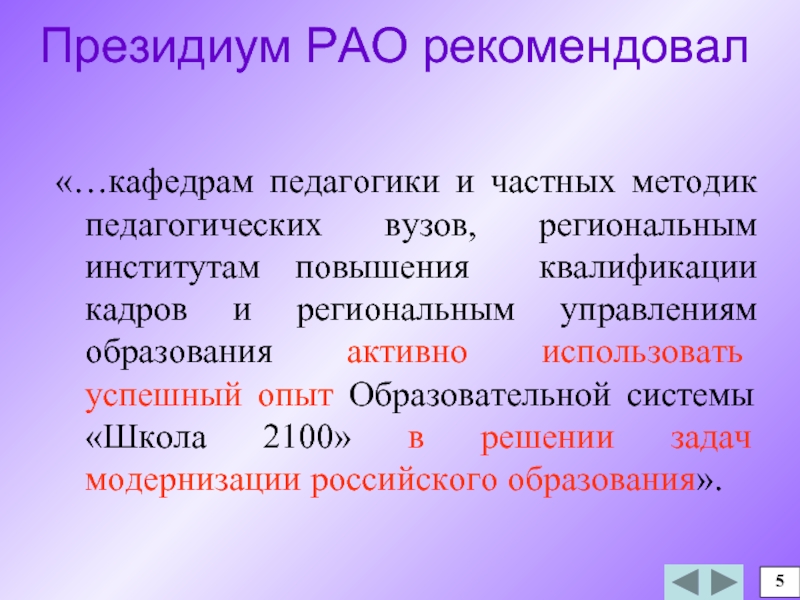 Президиум РАО рекомендовал

«…кафедрам педагогики и частных методик педагогических вузов, региональным институтам повышения квалификации кадров и региональным управлениям образования активно использовать успешный опыт Образовательной системы «Школа 2100» в решении задач модернизации российского образования».

5